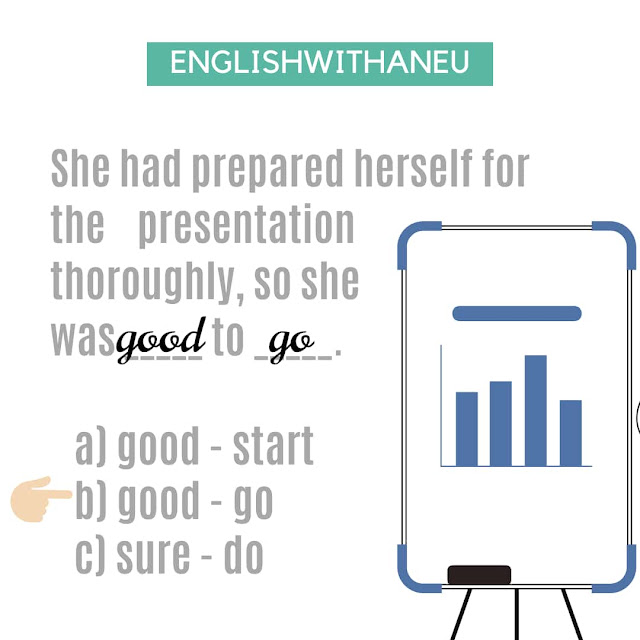 ENGLISHWITHANEU

She had prepared herself for the presentation thoroughly, so she was good to go.

a) good - start
b) good - go
c) sure - do